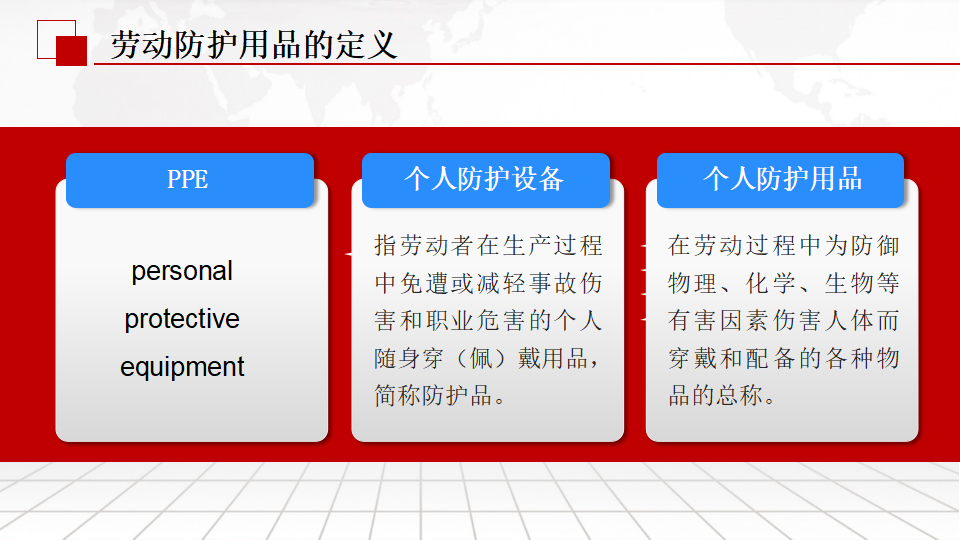 劳动防护用品的定义

PPE

personal protective equipment

个人防护设备

指劳动者在生产过程中免遭或减轻事故伤害和职业危害的个人随身穿（佩）戴用品，简称防护品。

个人防护用品

在劳动过程中为防御物理、化学、生物等有害因素伤害人体而穿戴和配备的各种物品的总称。